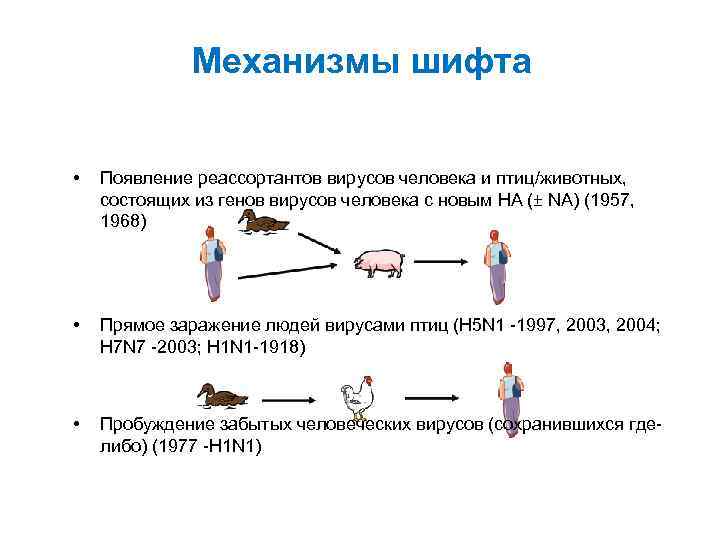 Механизмы шифта

• Появление реассортантов вирусов человека и птиц/животных, состоящих из генов вирусов человека с новым НА (± NA) (1957, 1968)

• Прямое заражение людей вирусами птиц (H5N1 -1997, 2003, 2004; H7N7 -2003; H1N1-1918)

• Пробуждение забытых человеческих вирусов (сохранившихся где-либо) (1977 -H1N1)